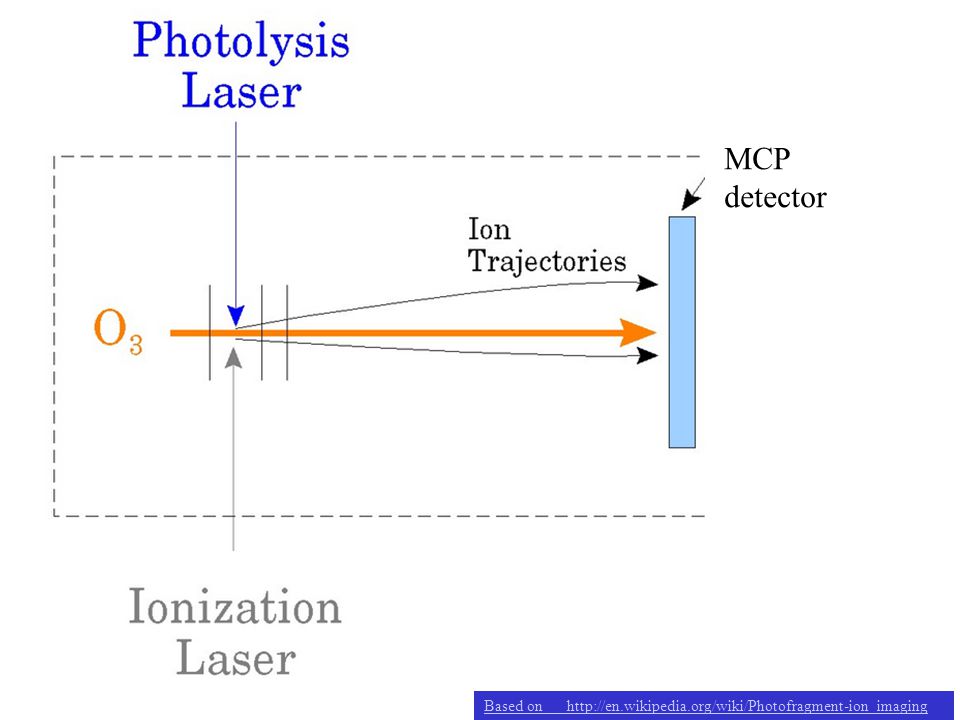 Photolysis Laser

MCP detector

Ion Trajectories

$O_3$

Ionization Laser

Based on http://en.wikipedia.org/wiki/Photofragment-ion_imaging